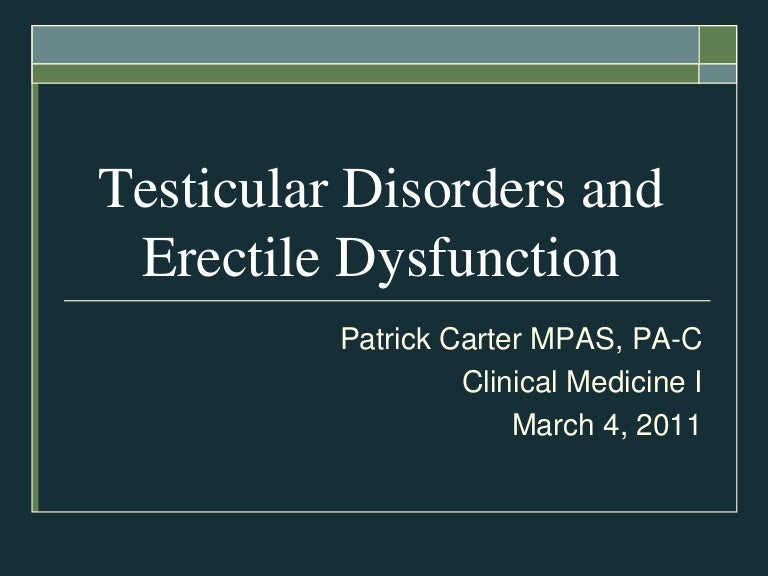 Testicular Disorders and Erectile Dysfunction

Patrick Carter MPAS, PA-C
Clinical Medicine I
March 4, 2011